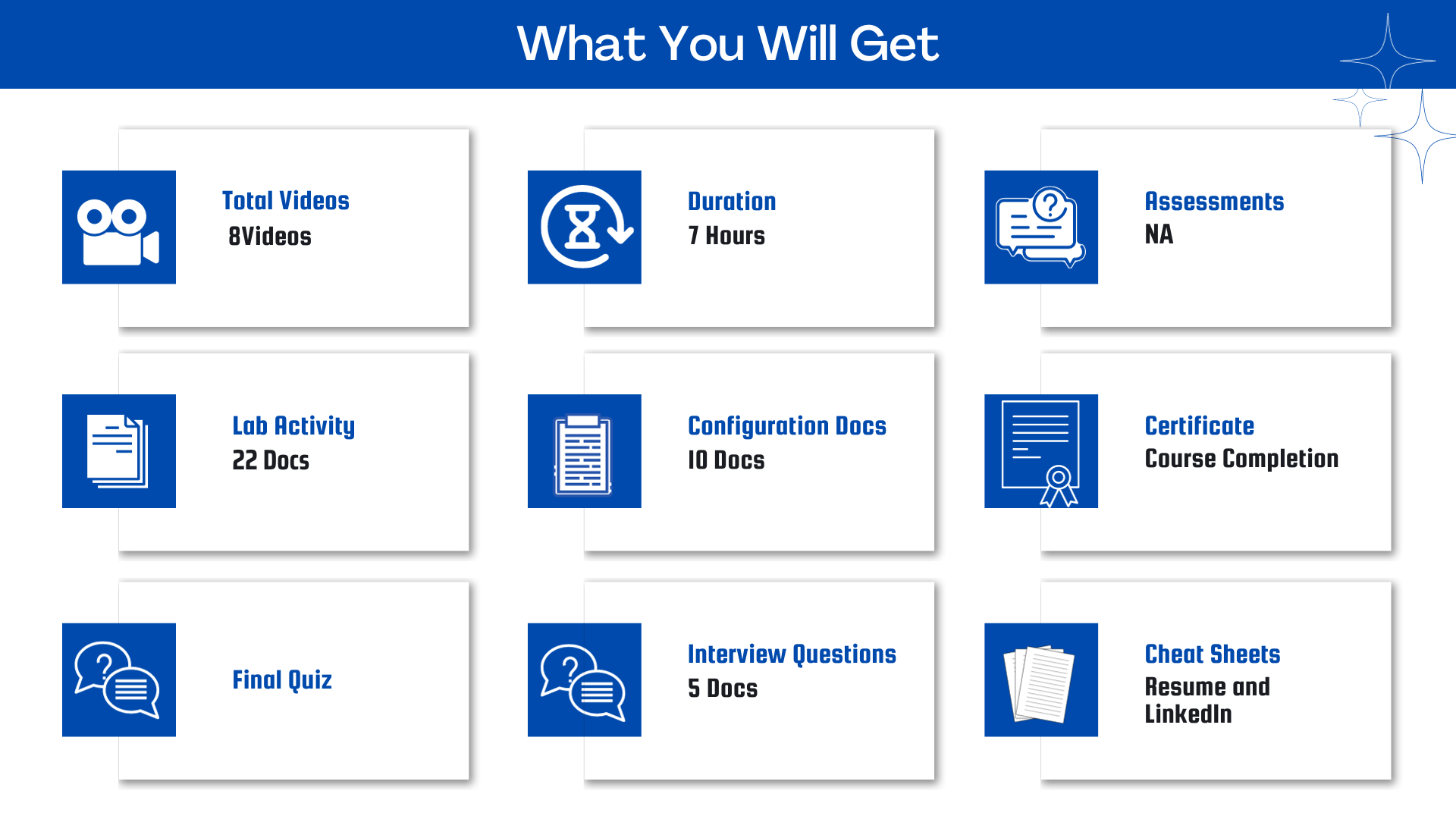 What You Will Get

Total Videos
8Videos

Duration
7 Hours

Assessments
NA

Lab Activity
22 Docs

Configuration Docs
10 Docs

Certificate
Course Completion

Final Quiz

Interview Questions
5 Docs

Cheat Sheets
Resume and LinkedIn